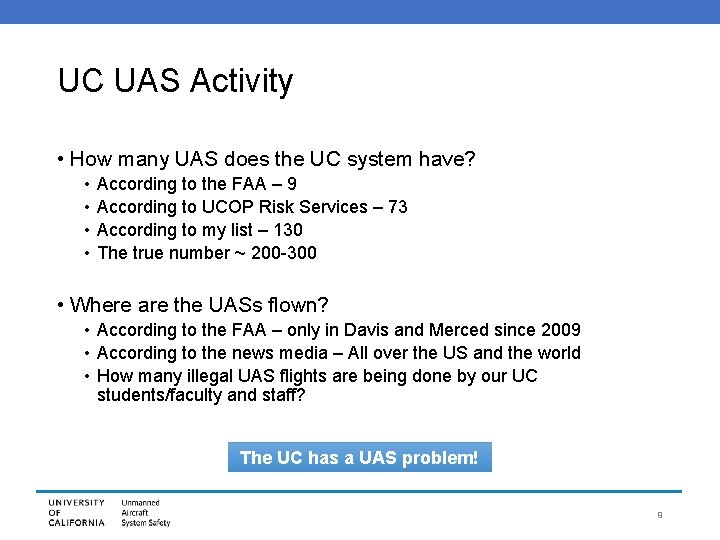 UC UAS Activity

• How many UAS does the UC system have?
• According to the FAA – 9
• According to UCOP Risk Services – 73
• According to my list – 130
• The true number ~ 200-300

• Where are the UASs flown?
• According to the FAA – only in Davis and Merced since 2009
• According to the news media – All over the US and the world
• How many illegal UAS flights are being done by our UC students/faculty and staff?

The UC has a UAS problem!

UNIVERSITY OF CALIFORNIA

Unmanned Aircraft System Safety

9